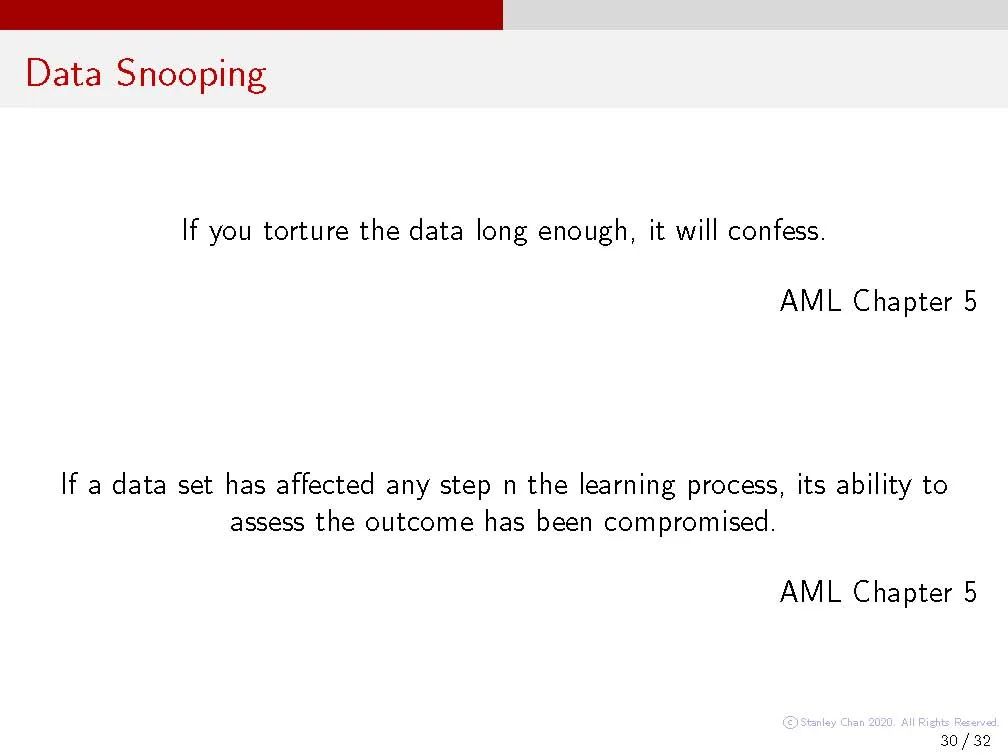 Data Snooping

If you torture the data long enough, it will confess.

AML Chapter 5

If a data set has affected any step n the learning process, its ability to assess the outcome has been compromised.

AML Chapter 5

© Stanley Chan 2020. All Rights Reserved.
30 / 32